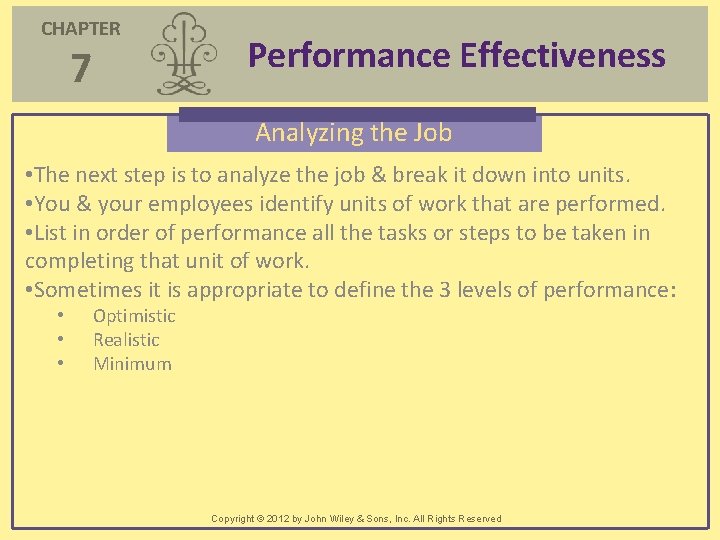 CHAPTER
7

Performance Effectiveness

Analyzing the Job

•The next step is to analyze the job & break it down into units.
•You & your employees identify units of work that are performed.
•List in order of performance all the tasks or steps to be taken in completing that unit of work.
•Sometimes it is appropriate to define the 3 levels of performance:
• Optimistic
• Realistic
• Minimum

Copyright © 2012 by John Wiley & Sons, Inc. All Rights Reserved